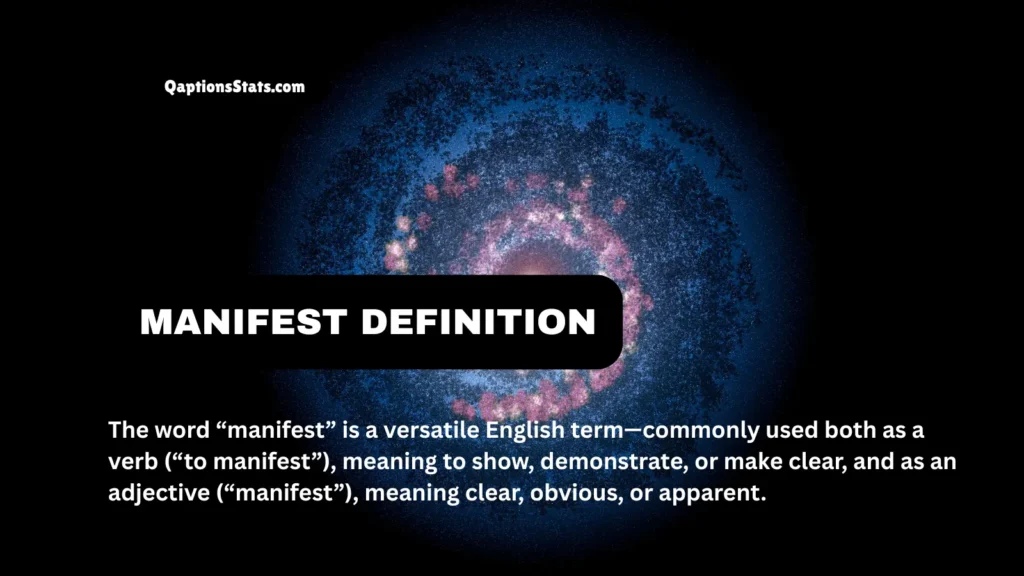 QaptionsStats.com

MANIFEST DEFINITION

The word “manifest” is a versatile English term—commonly used both as a verb (“to manifest”), meaning to show, demonstrate, or make clear, and as an adjective (“manifest”), meaning clear, obvious, or apparent.